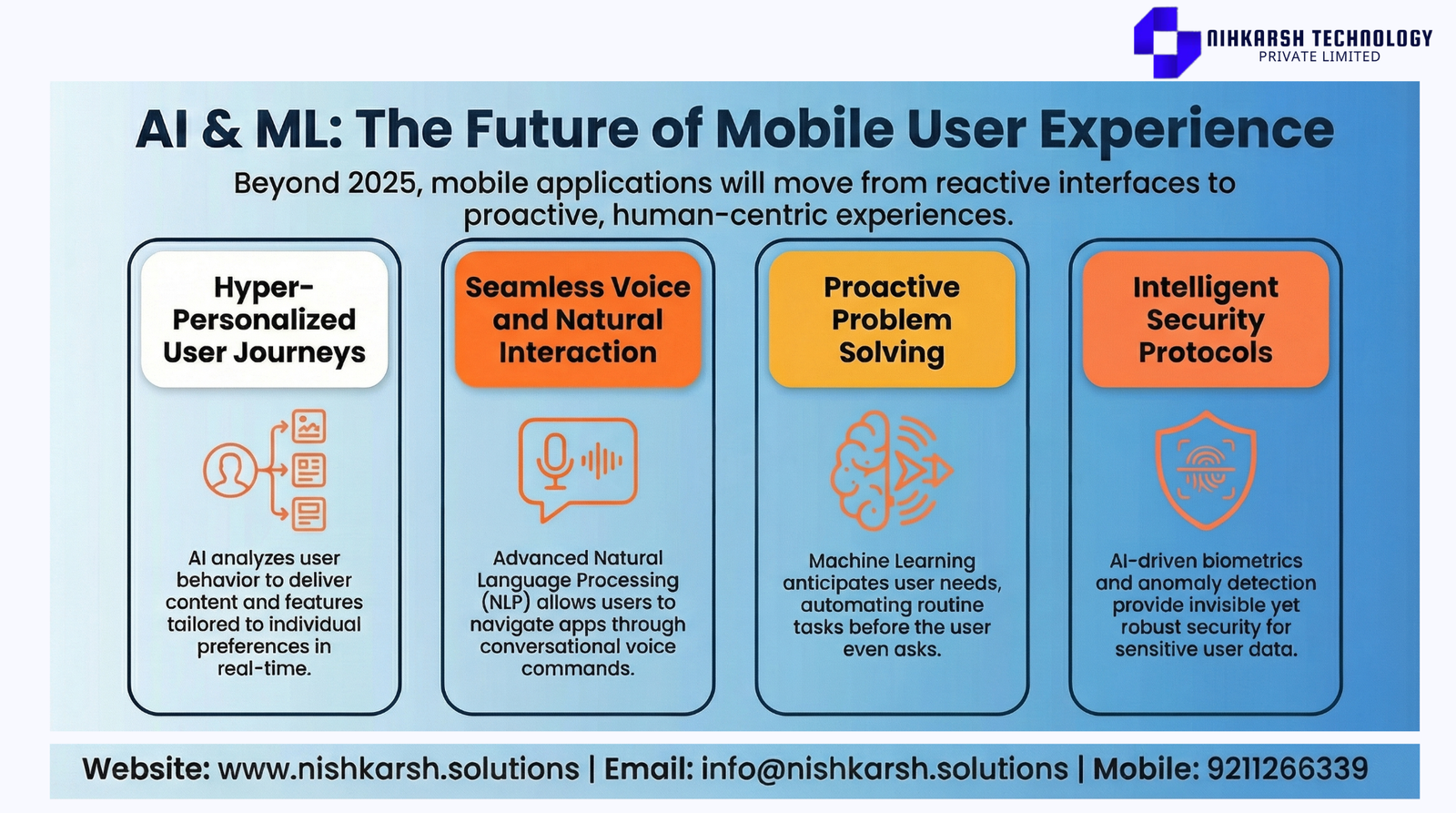 NIHKARSH TECHNOLOGY
PRIVATE LIMITED

AI & ML: The Future of Mobile User Experience

Beyond 2025, mobile applications will move from reactive interfaces to proactive, human-centric experiences.

Hyper-Personalized User Journeys

AI analyzes user behavior to deliver content and features tailored to individual preferences in real-time.

Seamless Voice and Natural Interaction

Advanced Natural Language Processing (NLP) allows users to navigate apps through conversational voice commands.

Proactive Problem Solving

Machine Learning anticipates user needs, automating routine tasks before the user even asks.

Intelligent Security Protocols

AI-driven biometrics and anomaly detection provide invisible yet robust security for sensitive user data.

Website: www.nishkarsh.solutions | Email: info@nishkarsh.solutions | Mobile: 9211266339